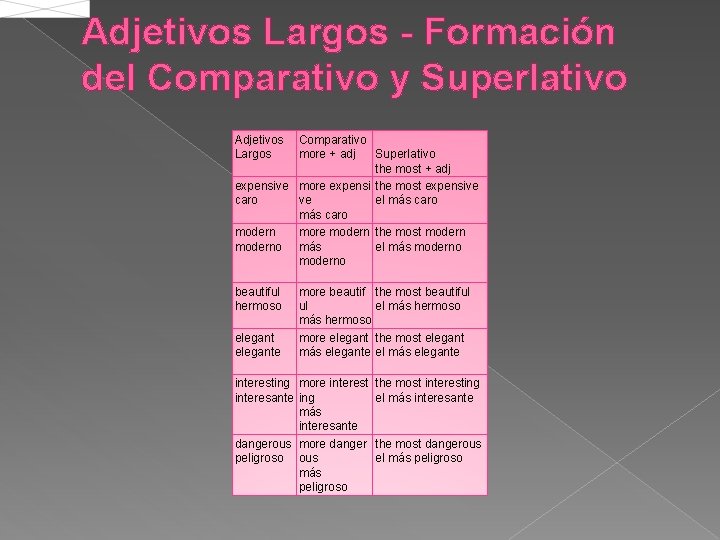 Adjetivos Largos - Formación del Comparativo y Superlativo

| Adjetivos Largos | Comparativo more + adj | Superlativo the most + adj |
|---|---|---|
| expensive caro | more expensive más caro | the most expensive el más caro |
| modern moderno | more modern más moderno | the most modern el más moderno |
| beautiful hermoso | more beautiful más hermoso | the most beautiful el más hermoso |
| elegant elegante | more elegant más elegante | the most elegant el más elegante |
| interesting interesante | more interesting más interesante | the most interesting el más interesante |
| dangerous peligroso | more dangerous más peligroso | the most dangerous el más peligroso |